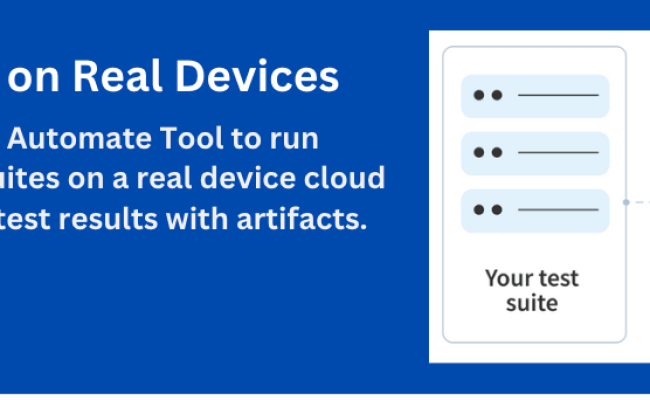 on Real Devices

Automate Tool to run uites on a real device cloud test results with artifacts.

Your test suite